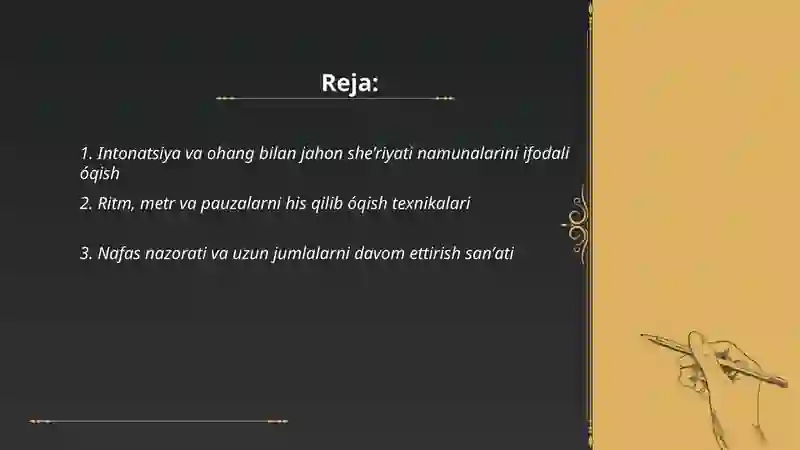 Reja:

1. Intonatsiya va ohang bilan jahon she'riyati namunalarini ifodali óqish

2. Ritm, metr va pauzalarni his qilib óqish texnikalari

3. Nafas nazorati va uzun jumlalarni davom ettirish san'ati